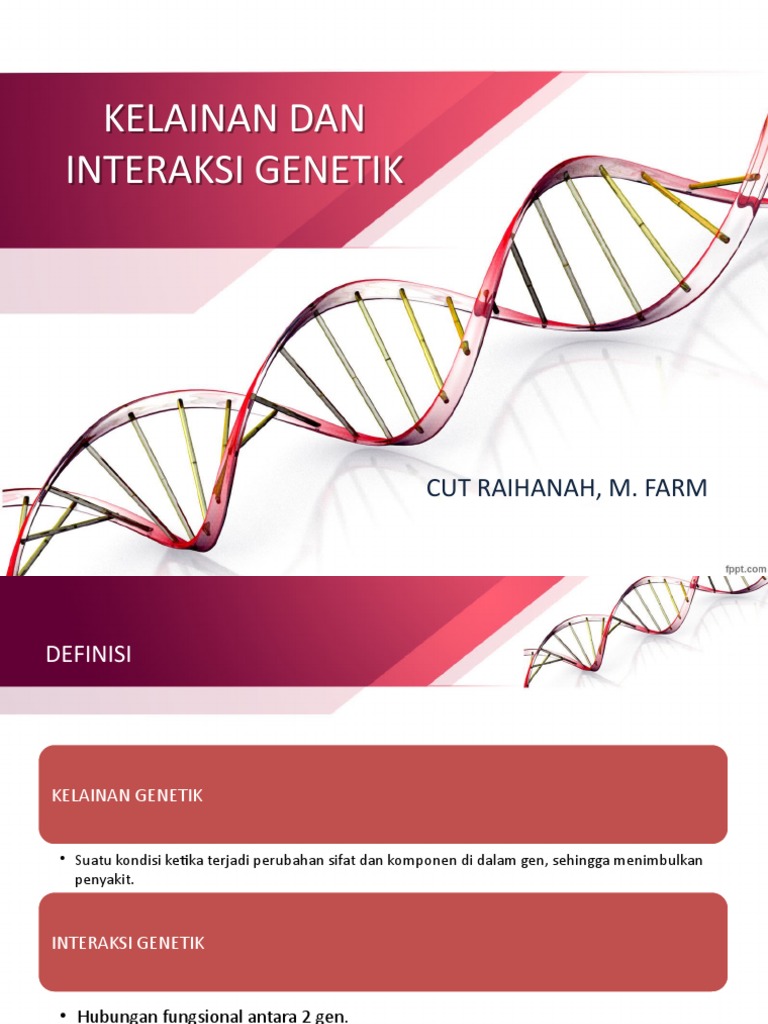 KELAINAN DAN INTERAKSI GENETIK

CUT RAIHANAH, M. FARM

fppt.com

DEFINISI

KELAINAN GENETIK

• Suatu kondisi ketika terjadi perubahan sifat dan komponen di dalam gen, sehingga menimbulkan penyakit.

INTERAKSI GENETIK

• Hubungan fungsional antara 2 gen.